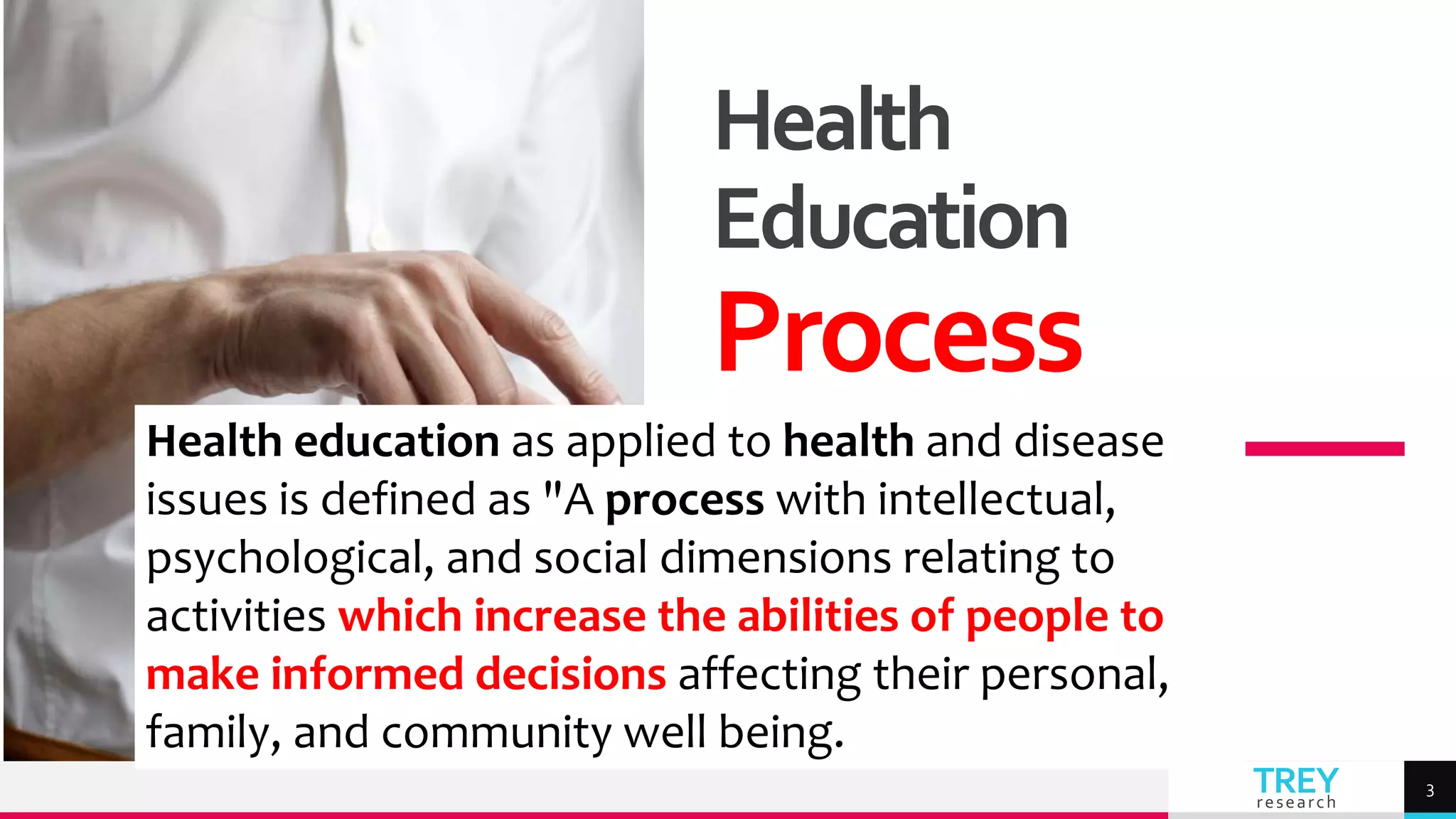 Health Education Process

Health education as applied to health and disease issues is defined as "A process with intellectual, psychological, and social dimensions relating to activities which increase the abilities of people to make informed decisions affecting their personal, family, and community well being.

TREY research

3